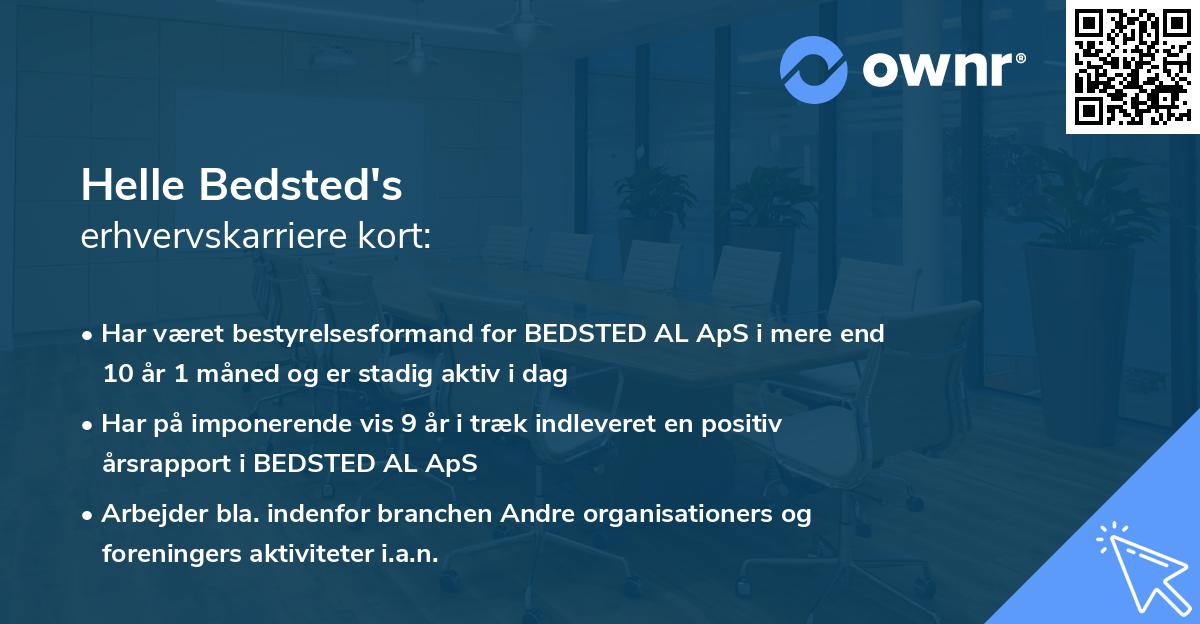 ownr®

Helle Bedsted's
erhvervskarriere kort:

• Har været bestyrelsesformand for BEDSTED AL ApS i mere end 10 år 1 måned og er stadig aktiv i dag

• Har på imponerende vis 9 år i træk indleveret en positiv årsrapport i BEDSTED AL ApS

• Arbejder bla. indenfor branchen Andre organisationers og foreningers aktiviteter i.a.n.